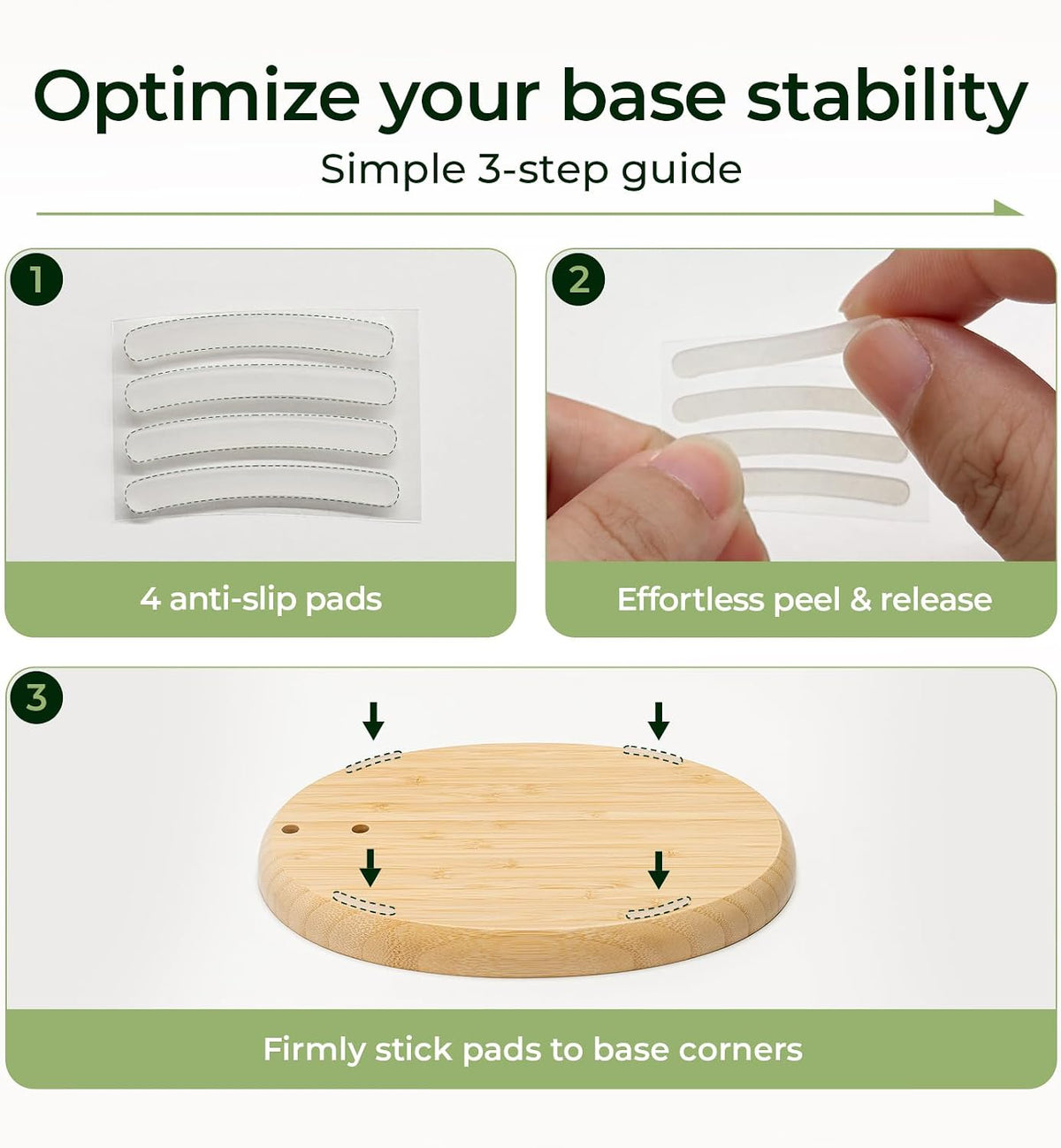 Optimize your base stability
Simple 3-step guide

1
4 anti-slip pads

2
Effortless peel & release

3
Firmly stick pads to base corners